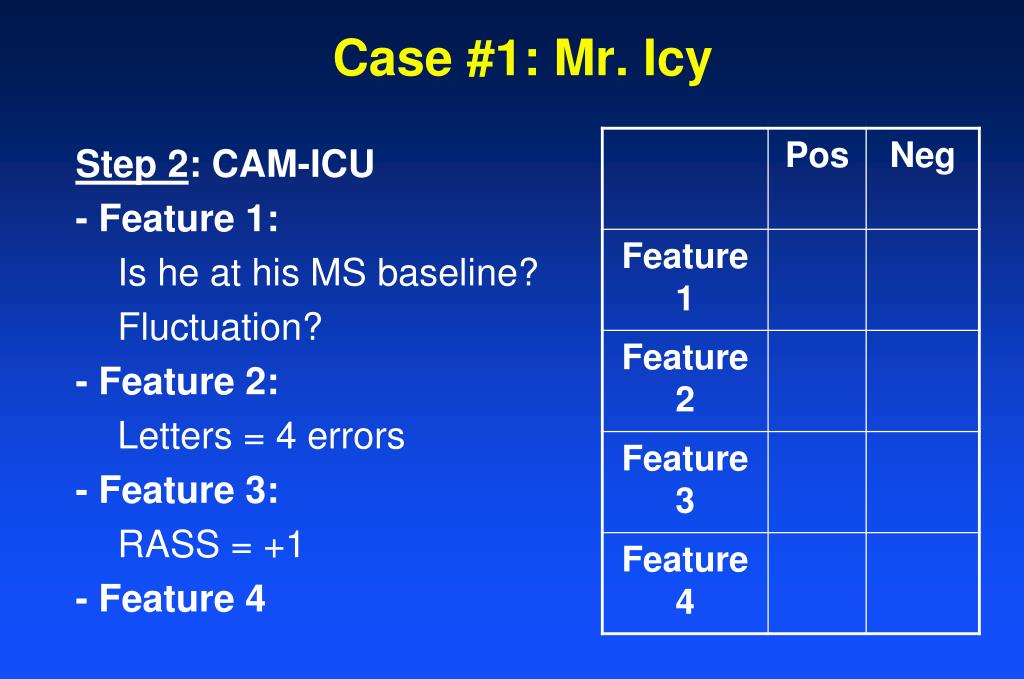 Case #1: Mr. Icy

Step 2: CAM-ICU
- Feature 1:
Is he at his MS baseline?
Fluctuation?
- Feature 2:
Letters = 4 errors
- Feature 3:
RASS = +1
- Feature 4

| | Pos | Neg |
|---|---|---|
| Feature 1 | | |
| Feature 2 | | |
| Feature 3 | | |
| Feature 4 | | |